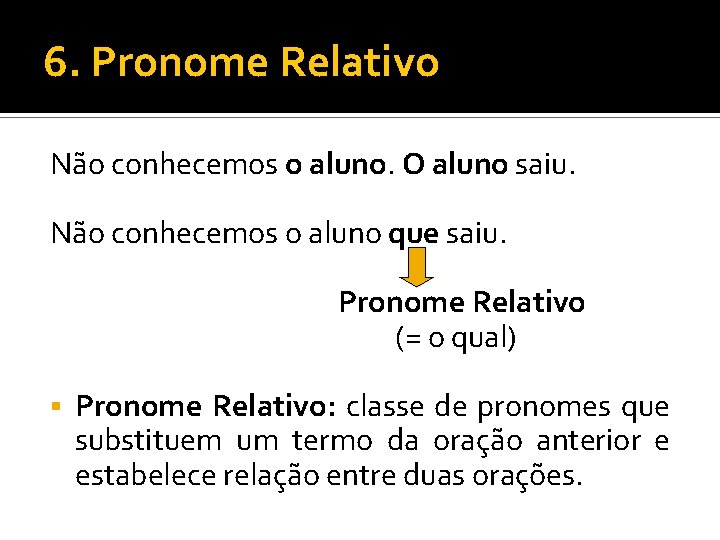 6. Pronome Relativo

Não conhecemos o aluno. O aluno saiu.

Não conhecemos o aluno que saiu.

Pronome Relativo
(= o qual)

▪ Pronome Relativo: classe de pronomes que substituem um termo da oração anterior e estabelece relação entre duas orações.